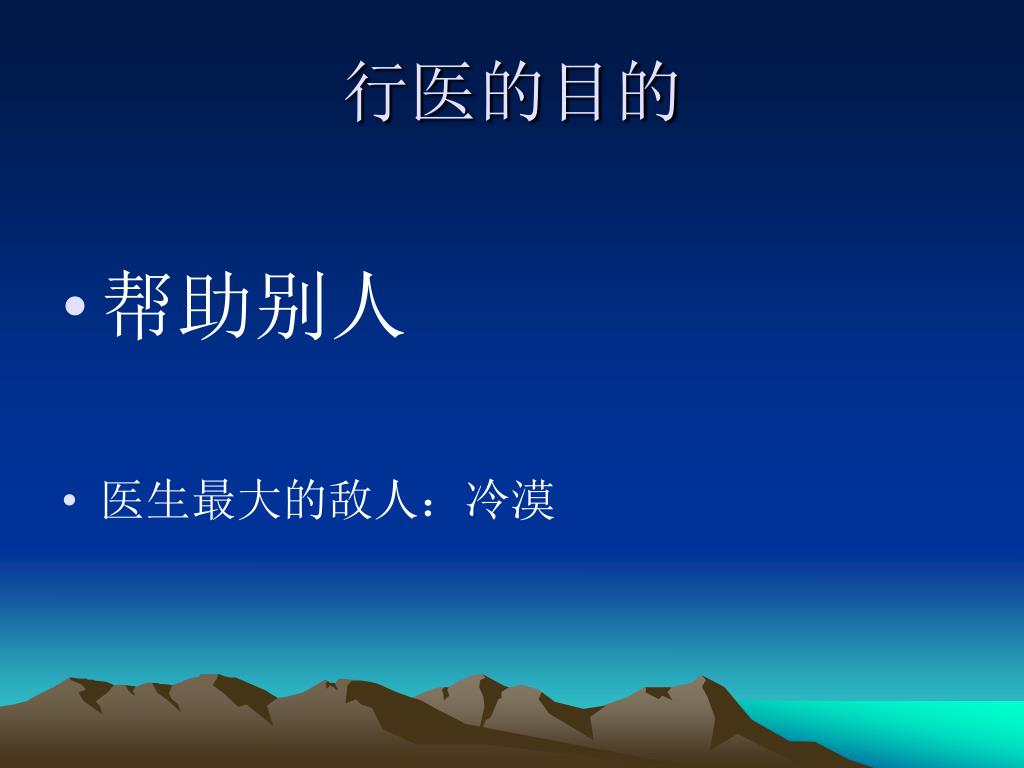 行医的目的

• 帮助别人

• 医生最大的敌人：冷漠